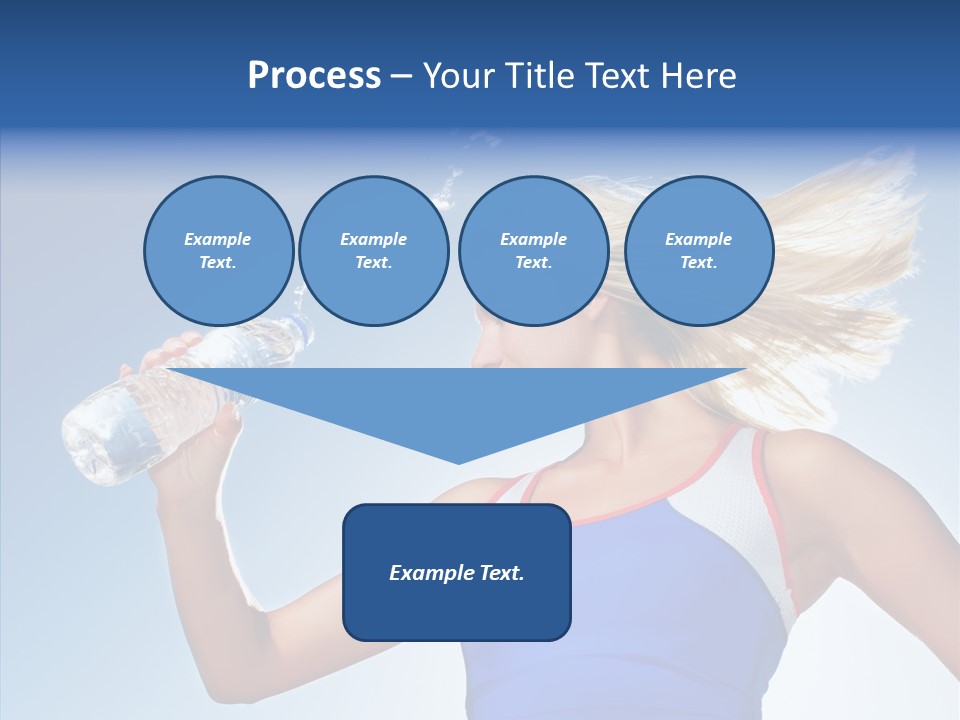 Process – Your Title Text Here

Example Text.

Example Text.

Example Text.

Example Text.

Example Text.